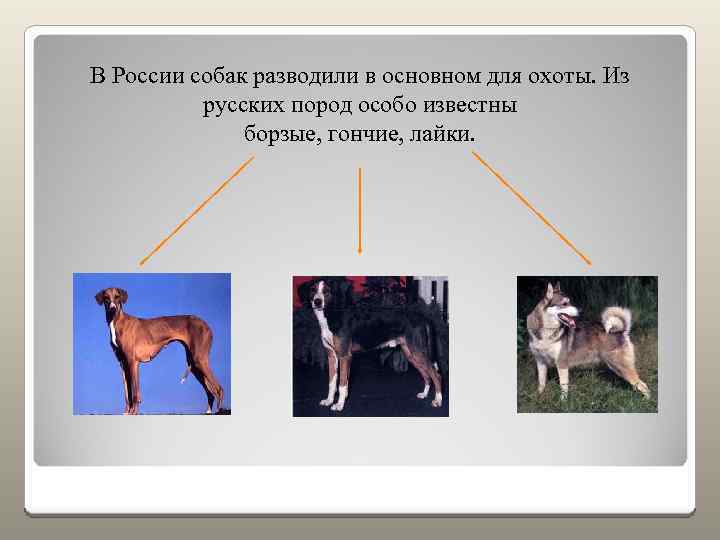 В России собак разводили в основном для охоты. Из русских пород особо известны борзые, гончие, лайки.